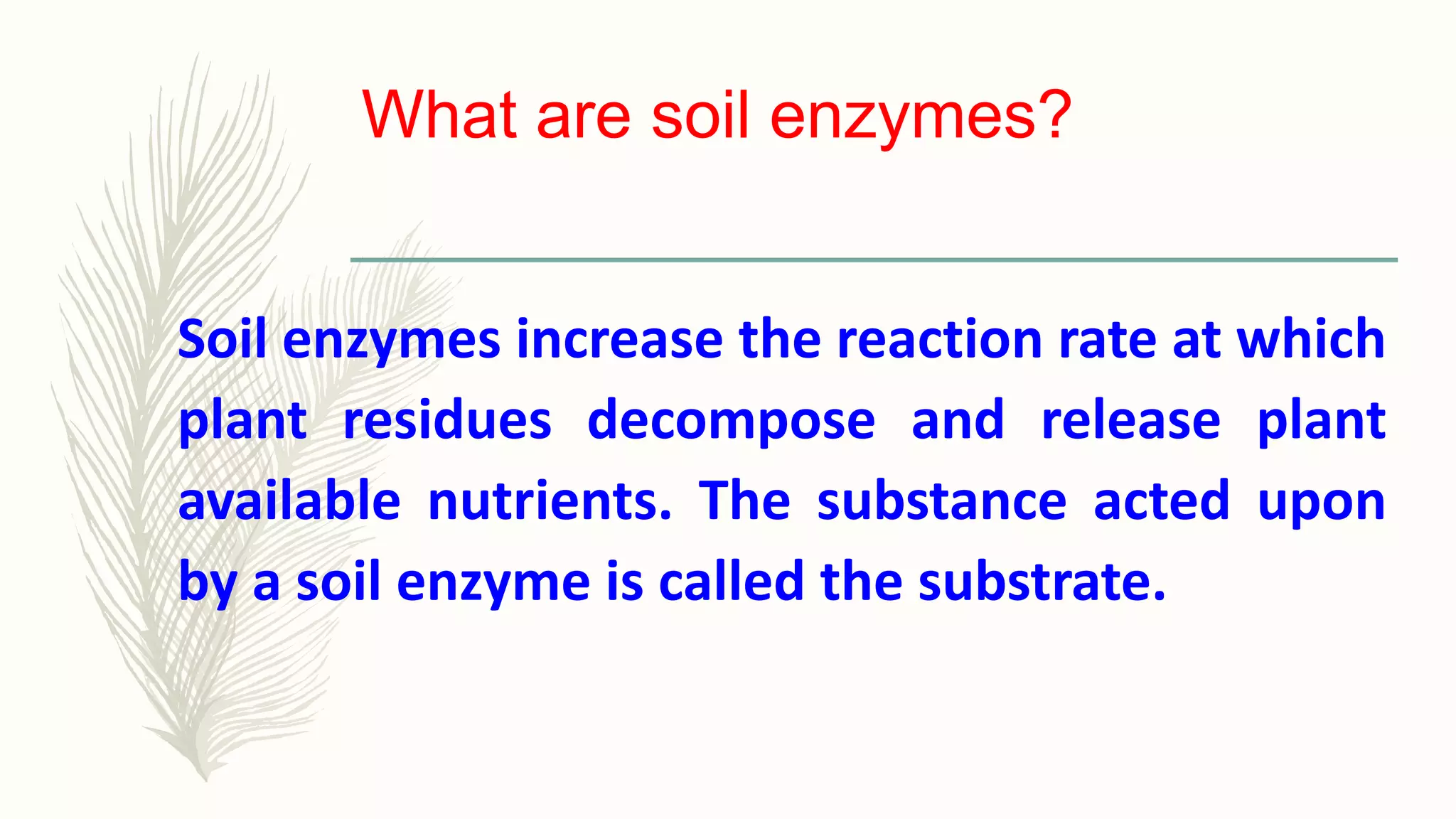 What are soil enzymes?

Soil enzymes increase the reaction rate at which plant residues decompose and release plant available nutrients. The substance acted upon by a soil enzyme is called the substrate.